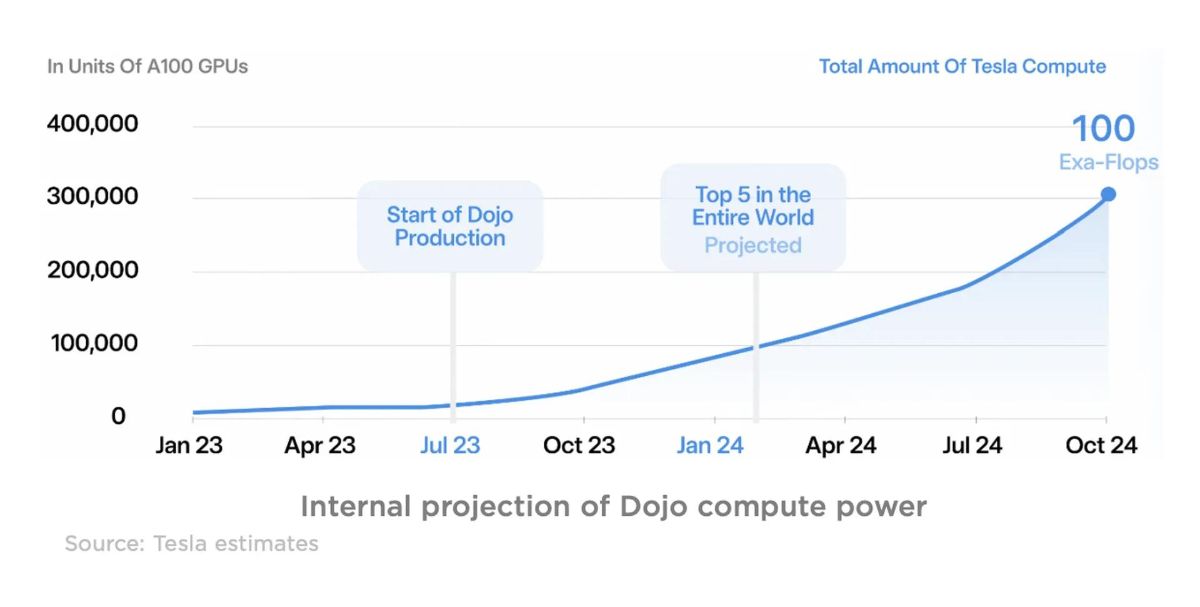 In Units Of A100 GPUs

Total Amount Of Tesla Compute

400,000
300,000
200,000
100,000
0

100
Exa-Flops

Start of Dojo Production

Top 5 in the Entire World
Projected

Jan 23
Apr 23
Jul 23
Oct 23
Jan 24
Apr 24
Jul 24
Oct 24

Internal projection of Dojo compute power

Source: Tesla estimates